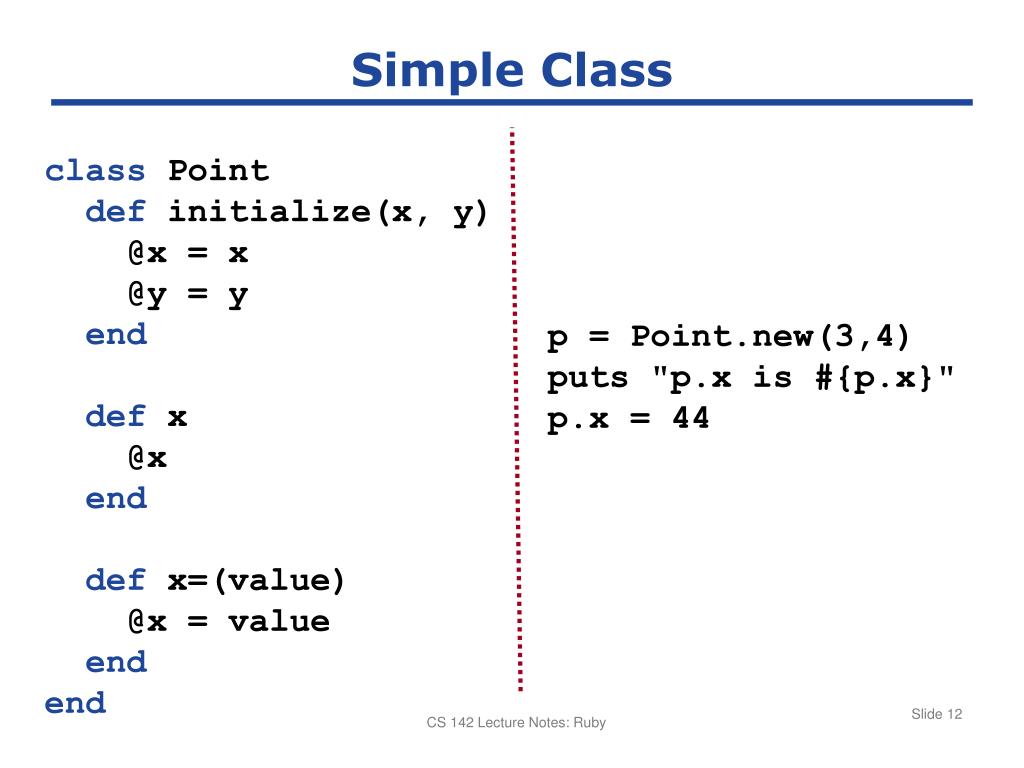 Simple Class

class Point
  def initialize(x, y)
    @x = x
    @y = y
  end

  def x
    @x
  end

  def x=(value)
    @x = value
  end
end

p = Point.new(3,4)
puts "p.x is #{p.x}"
p.x = 44

CS 142 Lecture Notes: Ruby

Slide 12